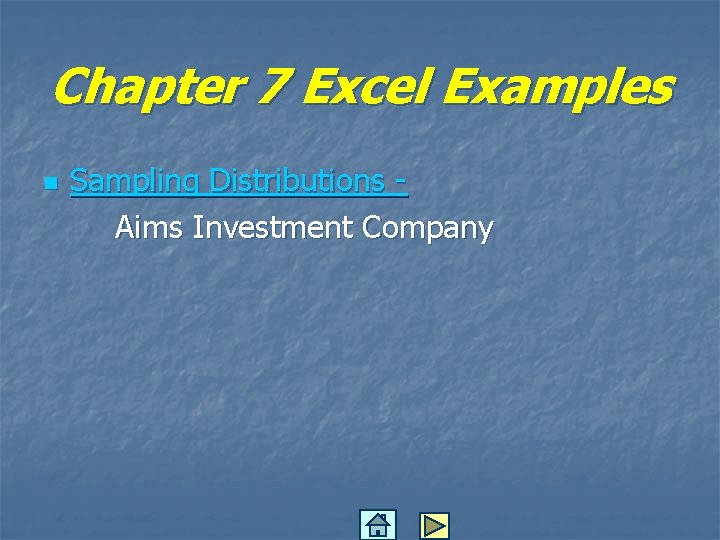 Chapter 7 Excel Examples

Sampling Distributions -
Aims Investment Company